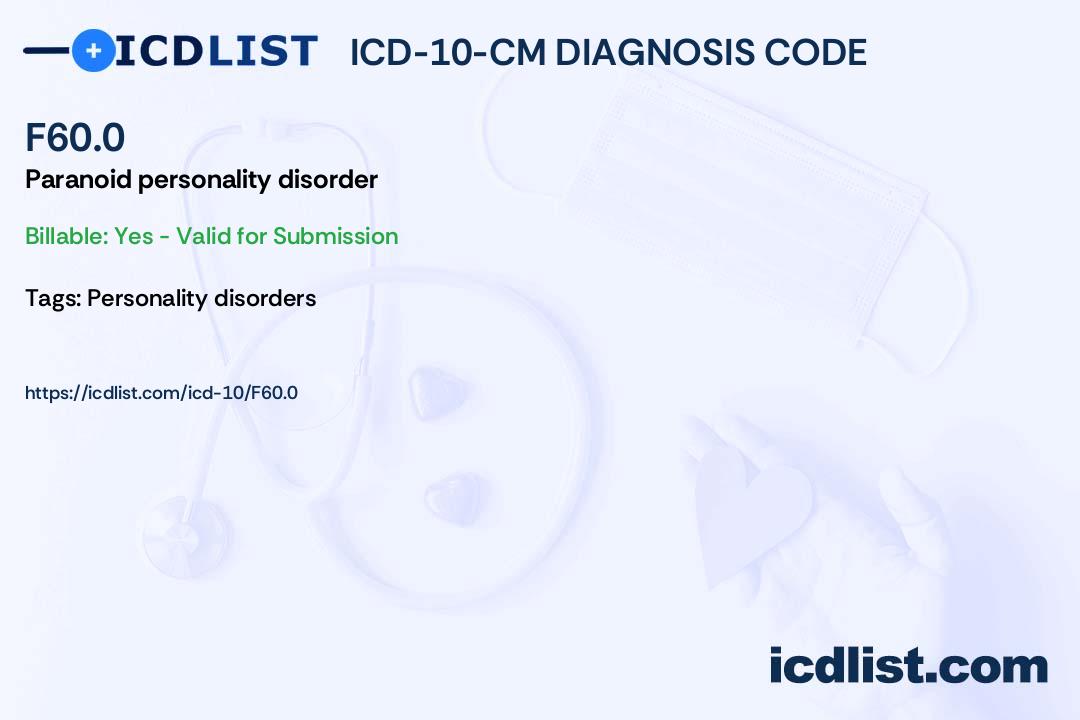 ICDLIST ICD-10-CM DIAGNOSIS CODE

F60.0

Paranoid personality disorder

Billable: Yes - Valid for Submission

Tags: Personality disorders

https://icdlist.com/icd-10/F60.0

icdlist.com